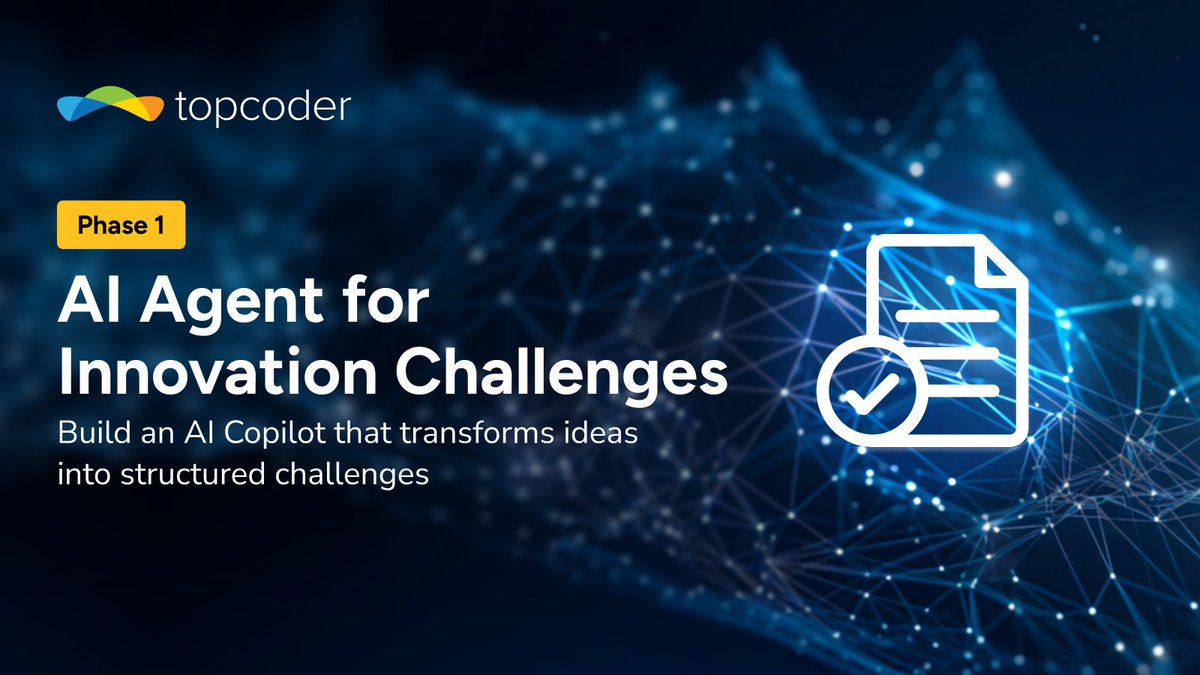 topcoder

Phase 1

AI Agent for Innovation Challenges

Build an AI Copilot that transforms ideas into structured challenges